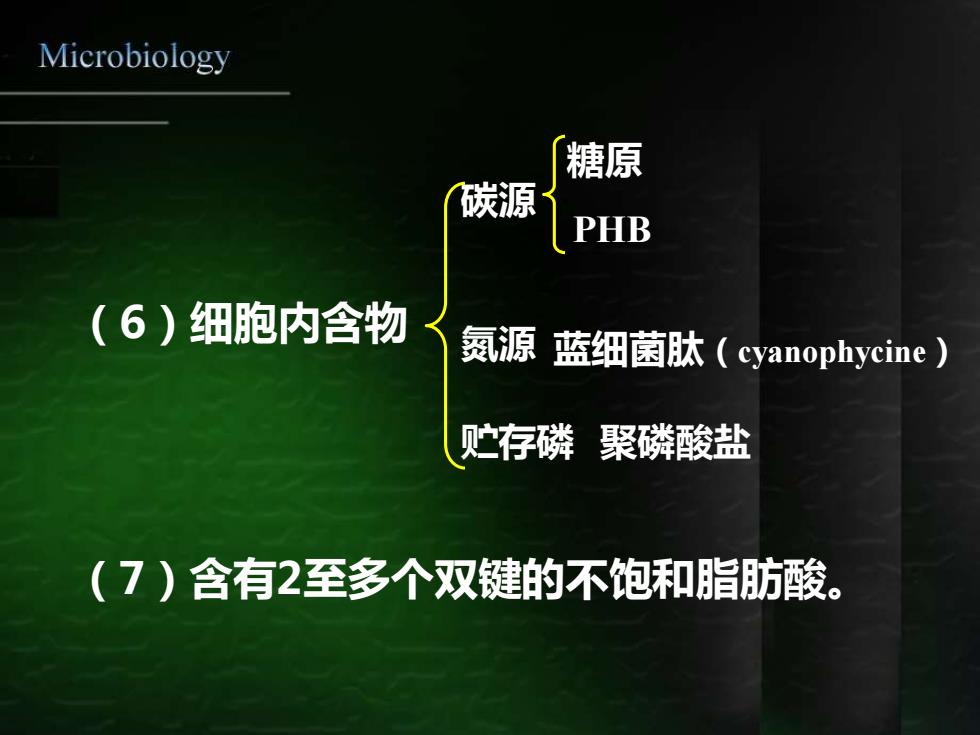 Microbiology

（6）细胞内含物

碳源

糖原

PHB

氮源 蓝细菌肽（cyanophycine）

贮存磷 聚磷酸盐

（7）含有2至多个双键的不饱和脂肪酸。